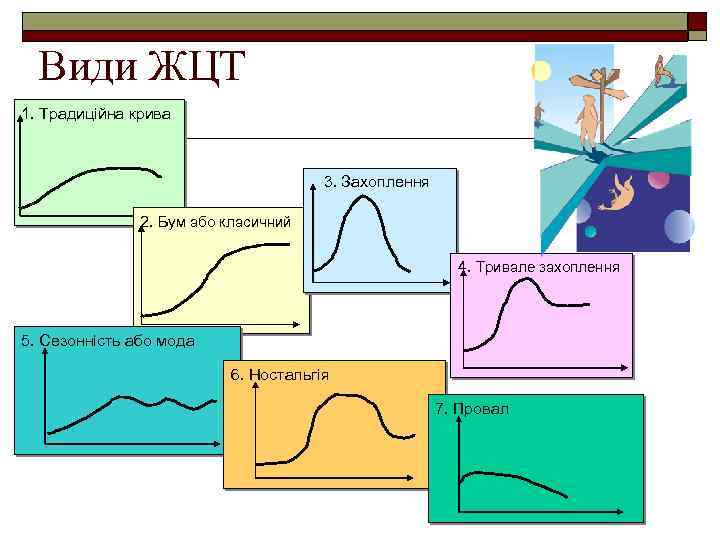 Види ЖЦТ

1. Традиційна крива

2. Бум або класичний

3. Захоплення

4. Тривале захоплення

5. Сезонність або мода

6. Ностальгія

7. Провал